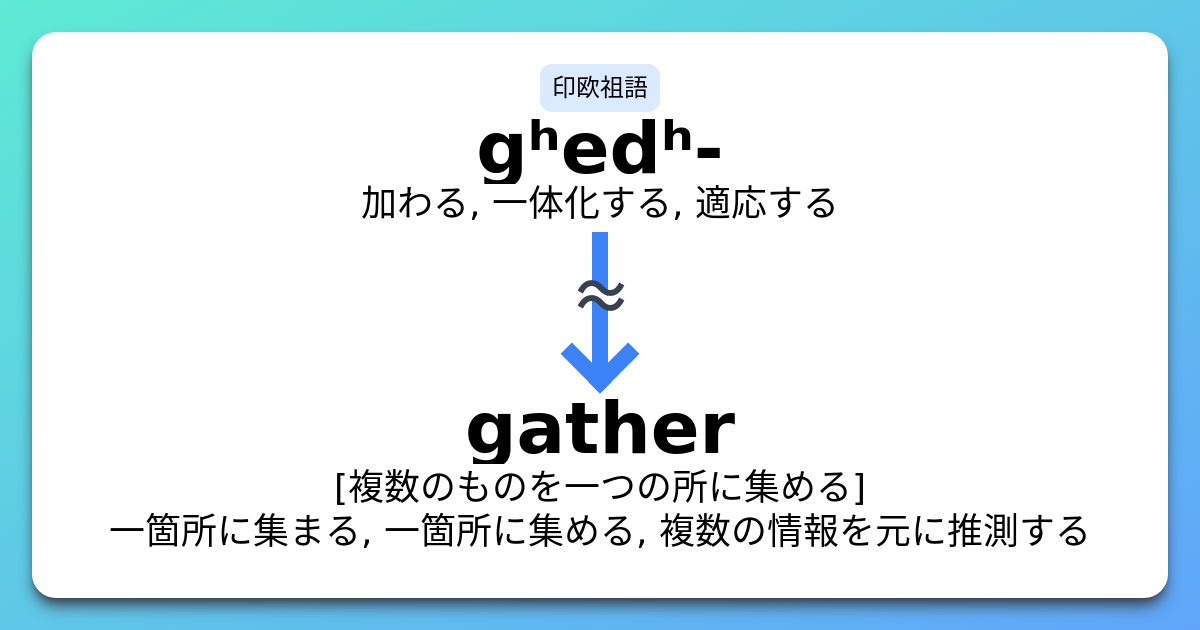 印欧祖語

gʰedʰ-

加わる, 一体化する, 適応する

≈

gather

[複数のものを一つの所に集める]

一箇所に集まる, 一箇所に集める, 複数の情報を元に推測する